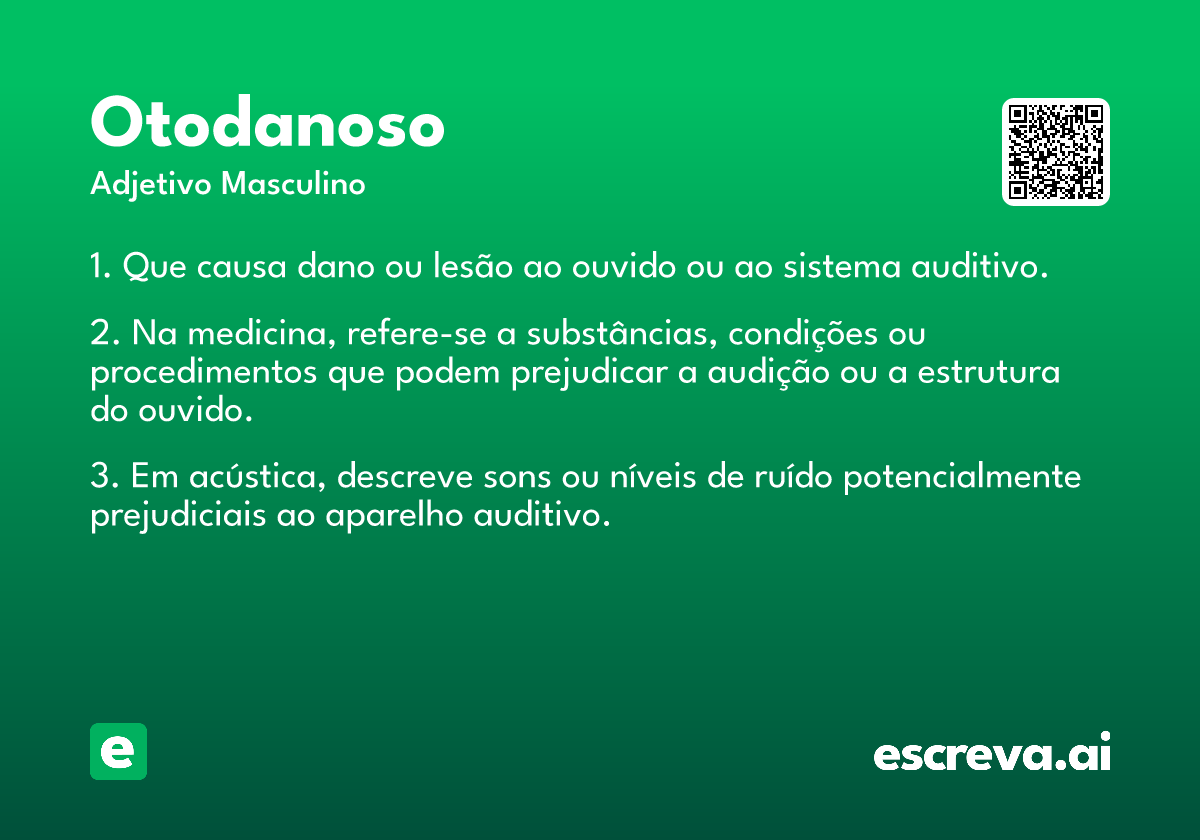 Otodanoso

Adjetivo Masculino

1. Que causa dano ou lesão ao ouvido ou ao sistema auditivo.

2. Na medicina, refere-se a substâncias, condições ou procedimentos que podem prejudicar a audição ou a estrutura do ouvido.

3. Em acústica, descreve sons ou níveis de ruído potencialmente prejudiciais ao aparelho auditivo.

e

escreva.ai